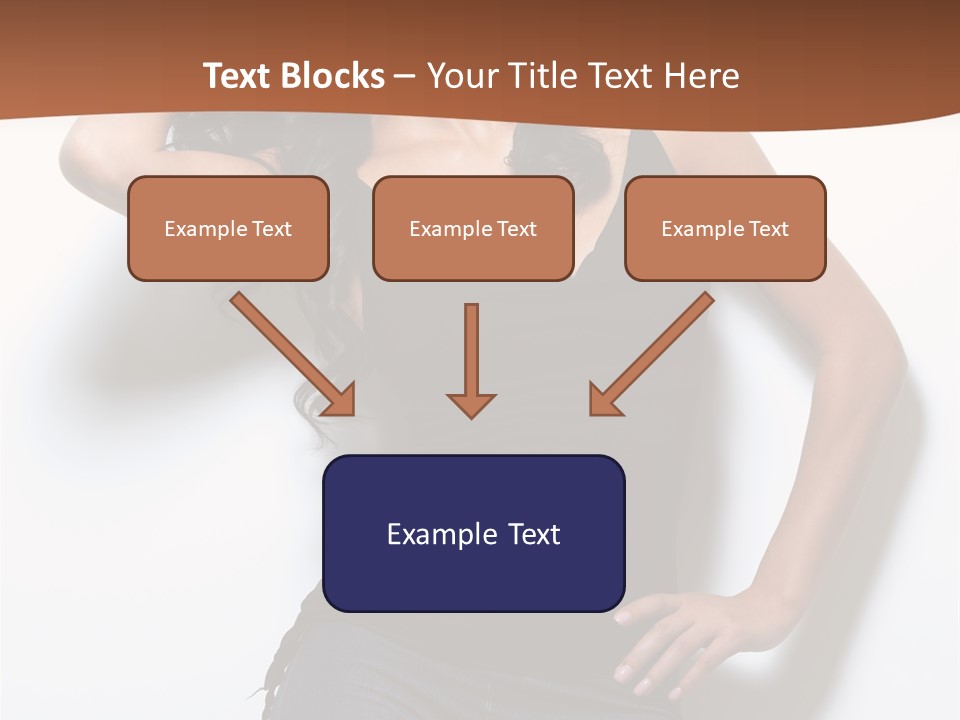 Text Blocks – Your Title Text Here

Example Text

Example Text

Example Text

Example Text